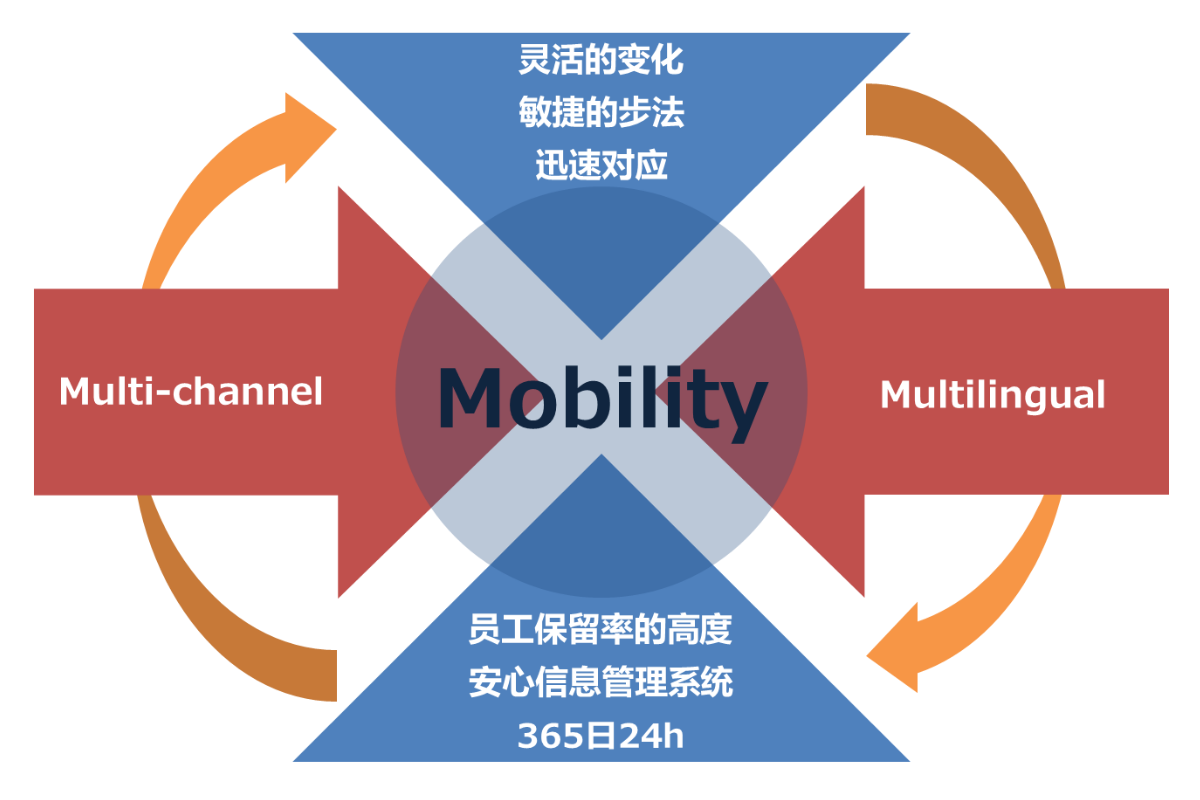 灵活的变化
敏捷的步法
迅速对应

Multi-channel

Mobility

Multilingual

员工保留率的高度
安心信息管理系统
365日24h